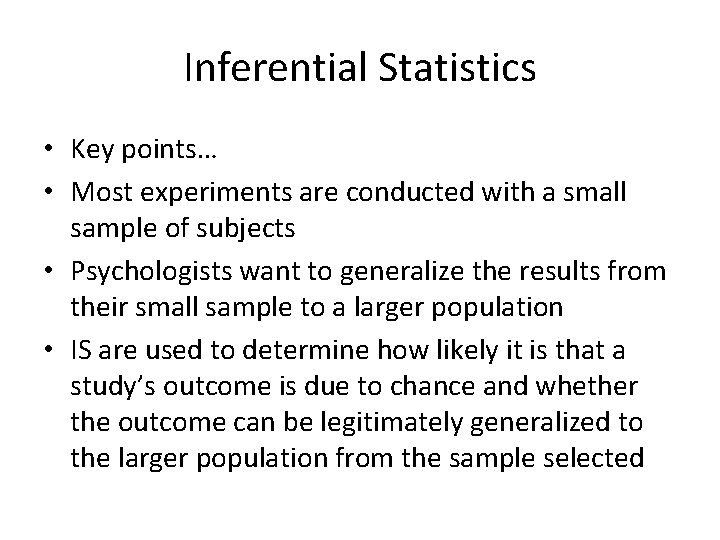 Inferential Statistics

• Key points…
• Most experiments are conducted with a small sample of subjects
• Psychologists want to generalize the results from their small sample to a larger population
• IS are used to determine how likely it is that a study's outcome is due to chance and whether the outcome can be legitimately generalized to the larger population from the sample selected